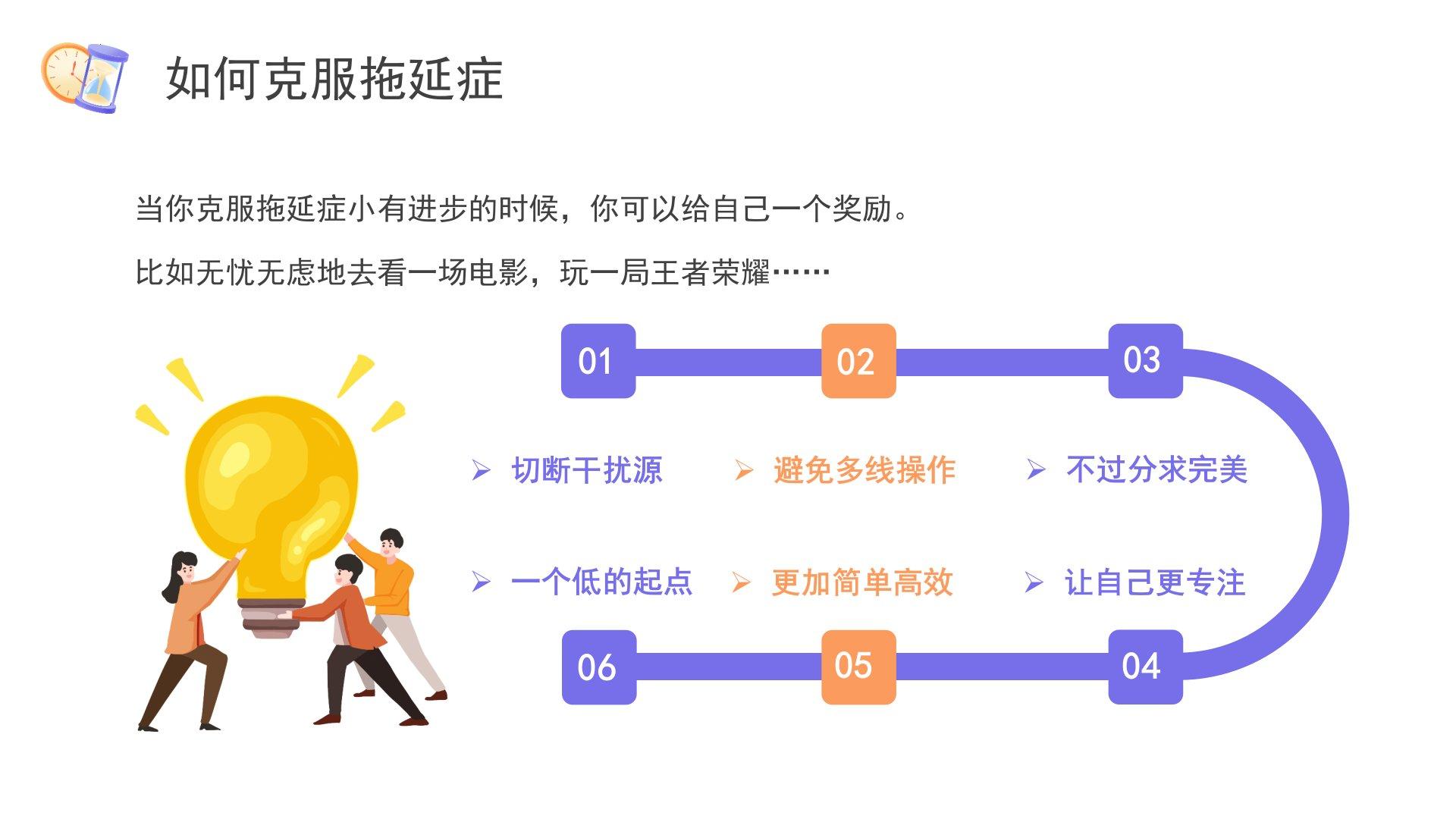 如何克服拖延症

当你克服拖延症小有进步的时候，你可以给自己一个奖励。

比如无忧无虑地去看一场电影，玩一局王者荣耀……

01

02

03

➢ 切断干扰源

➢ 避免多线操作

➢ 不过分求完美

➢ 一个低的起点

➢ 更加简单高效

➢ 让自己更专注

06

05

04